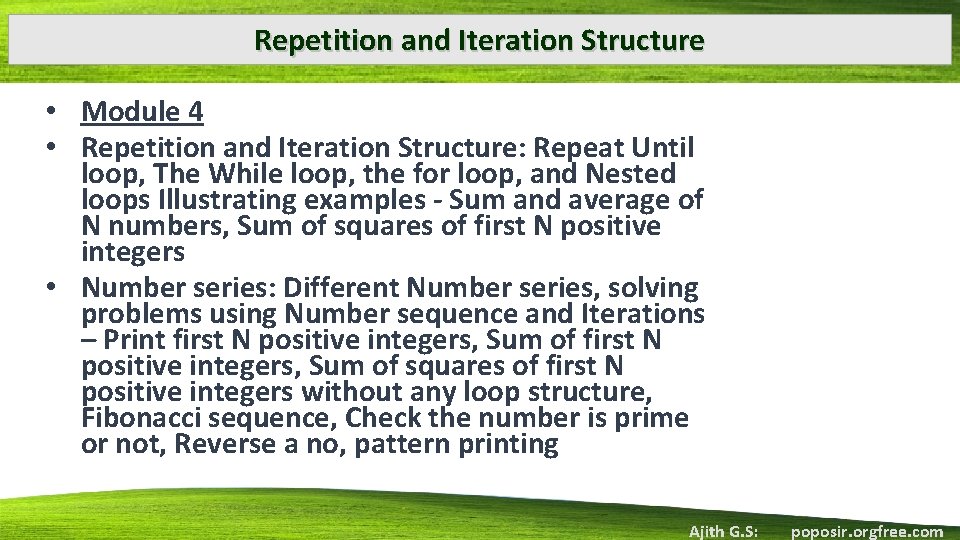 Repetition and Iteration Structure

• Module 4
• Repetition and Iteration Structure: Repeat Until loop, The While loop, the for loop, and Nested loops Illustrating examples - Sum and average of N numbers, Sum of squares of first N positive integers
• Number series: Different Number series, solving problems using Number sequence and Iterations – Print first N positive integers, Sum of first N positive integers, Sum of squares of first N positive integers without any loop structure, Fibonacci sequence, Check the number is prime or not, Reverse a no, pattern printing

Ajith G.S: poposir.orgfree.com